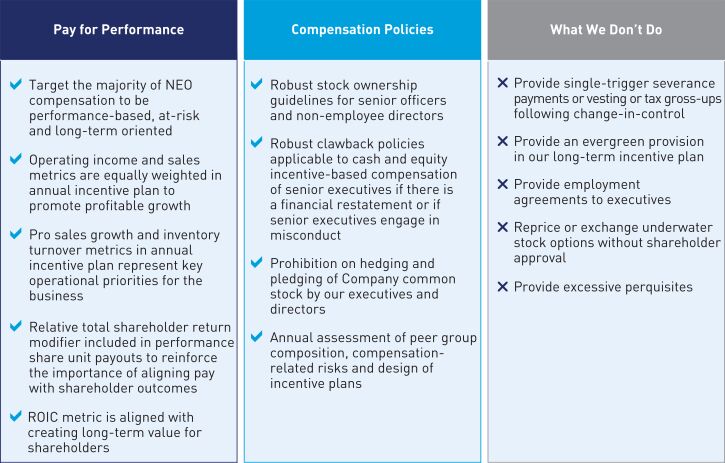 Pay for Performance

✔ Target the majority of NEO compensation to be performance-based, at-risk and long-term oriented

✔ Operating income and sales metrics are equally weighted in annual incentive plan to promote profitable growth

✔ Pro sales growth and inventory turnover metrics in annual incentive plan represent key operational priorities for the business

✔ Relative total shareholder return modifier included in performance share unit payouts to reinforce the importance of aligning pay with shareholder outcomes

✔ ROIC metric is aligned with creating long-term value for shareholders

Compensation Policies

✔ Robust stock ownership guidelines for senior officers and non-employee directors

✔ Robust clawback policies applicable to cash and equity incentive-based compensation of senior executives if there is a financial restatement or if senior executives engage in misconduct

✔ Prohibition on hedging and pledging of Company common stock by our executives and directors

✔ Annual assessment of peer group composition, compensation-related risks and design of incentive plans

What We Don't Do

✕ Provide single-trigger severance payments or vesting or tax gross-ups following change-in-control

✕ Provide an evergreen provision in our long-term incentive plan

✕ Provide employment agreements to executives

✕ Reprice or exchange underwater stock options without shareholder approval

✕ Provide excessive perquisites